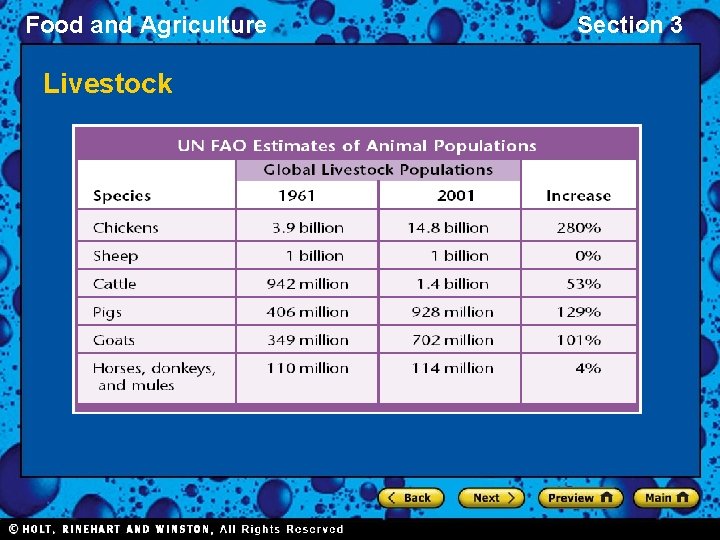 Food and Agriculture

Section 3

Livestock

UN FAO Estimates of Animal Populations

| Species | Global Livestock Populations 1961 | Global Livestock Populations 2001 | Increase |
|---|---|---|---|
| Chickens | 3.9 billion | 14.8 billion | 280% |
| Sheep | 1 billion | 1 billion | 0% |
| Cattle | 942 million | 1.4 billion | 53% |
| Pigs | 406 million | 928 million | 129% |
| Goats | 349 million | 702 million | 101% |
| Horses, donkeys, and mules | 110 million | 114 million | 4% |

Back  Next  Preview  Main

© HOLT, RINEHART AND WINSTON, All Rights Reserved